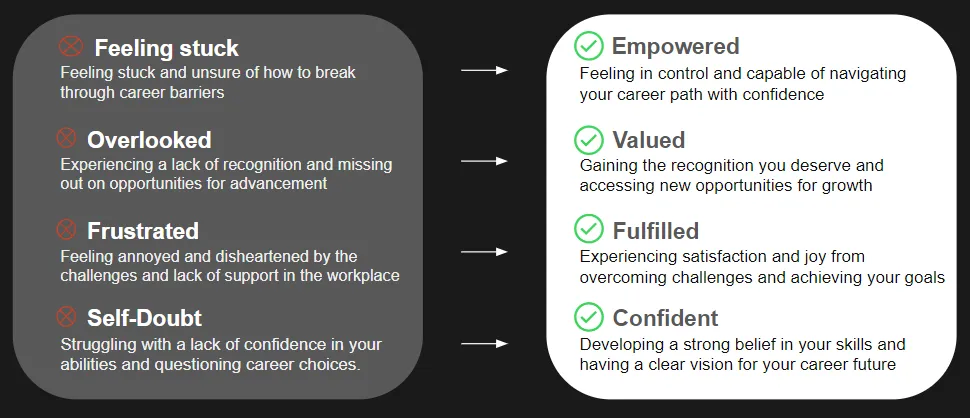 Feeling stuck
Feeling stuck and unsure of how to break through career barriers

Overlooked
Experiencing a lack of recognition and missing out on opportunities for advancement

Frustrated
Feeling annoyed and disheartened by the challenges and lack of support in the workplace

Self-Doubt
Struggling with a lack of confidence in your abilities and questioning career choices.

Empowered
Feeling in control and capable of navigating your career path with confidence

Valued
Gaining the recognition you deserve and accessing new opportunities for growth

Fulfilled
Experiencing satisfaction and joy from overcoming challenges and achieving your goals

Confident
Developing a strong belief in your skills and having a clear vision for your career future